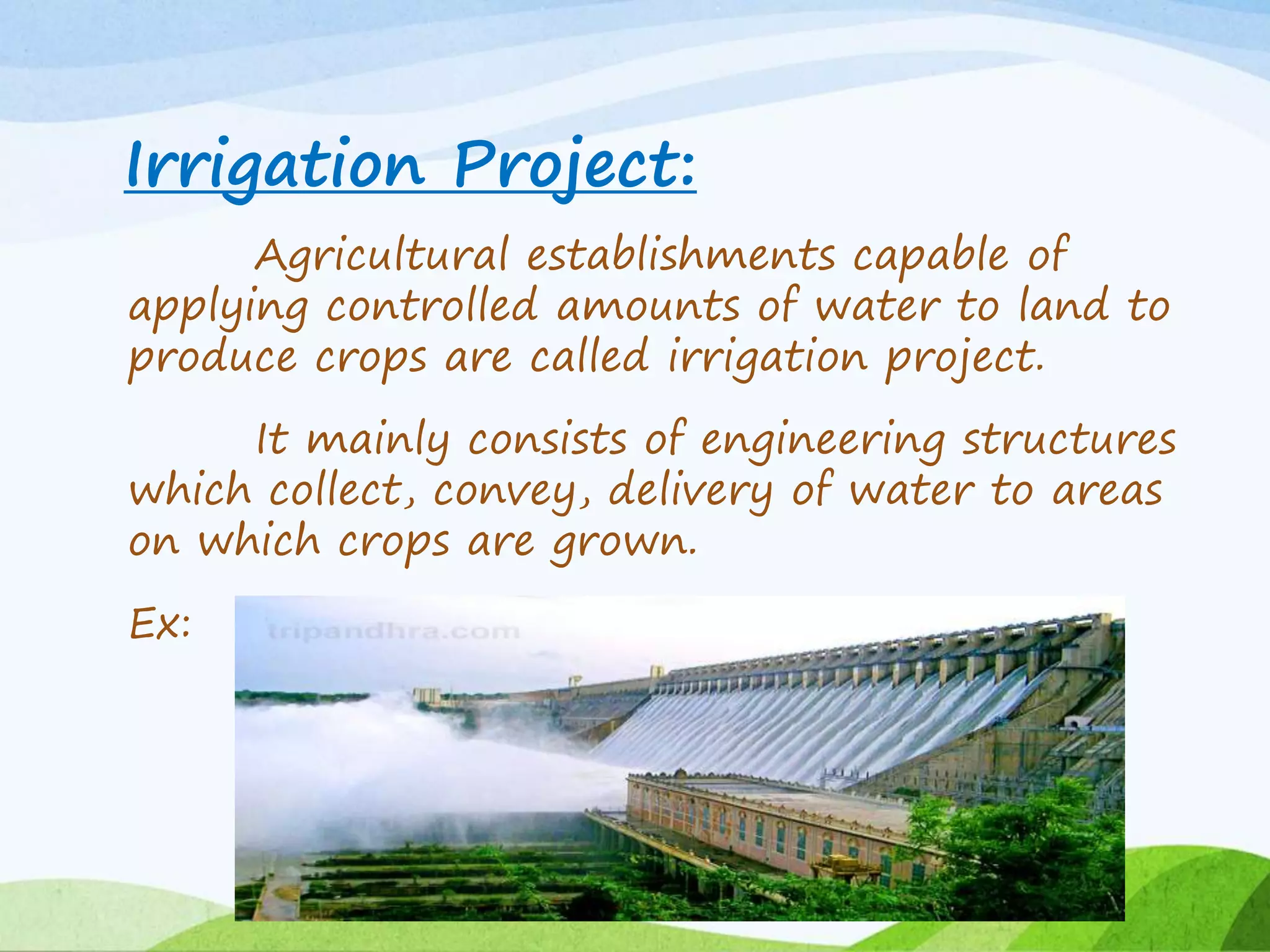 Irrigation Project:

Agricultural establishments capable of applying controlled amounts of water to land to produce crops are called irrigation project.

It mainly consists of engineering structures which collect, convey, delivery of water to areas on which crops are grown.

Ex:

tripandhra.com